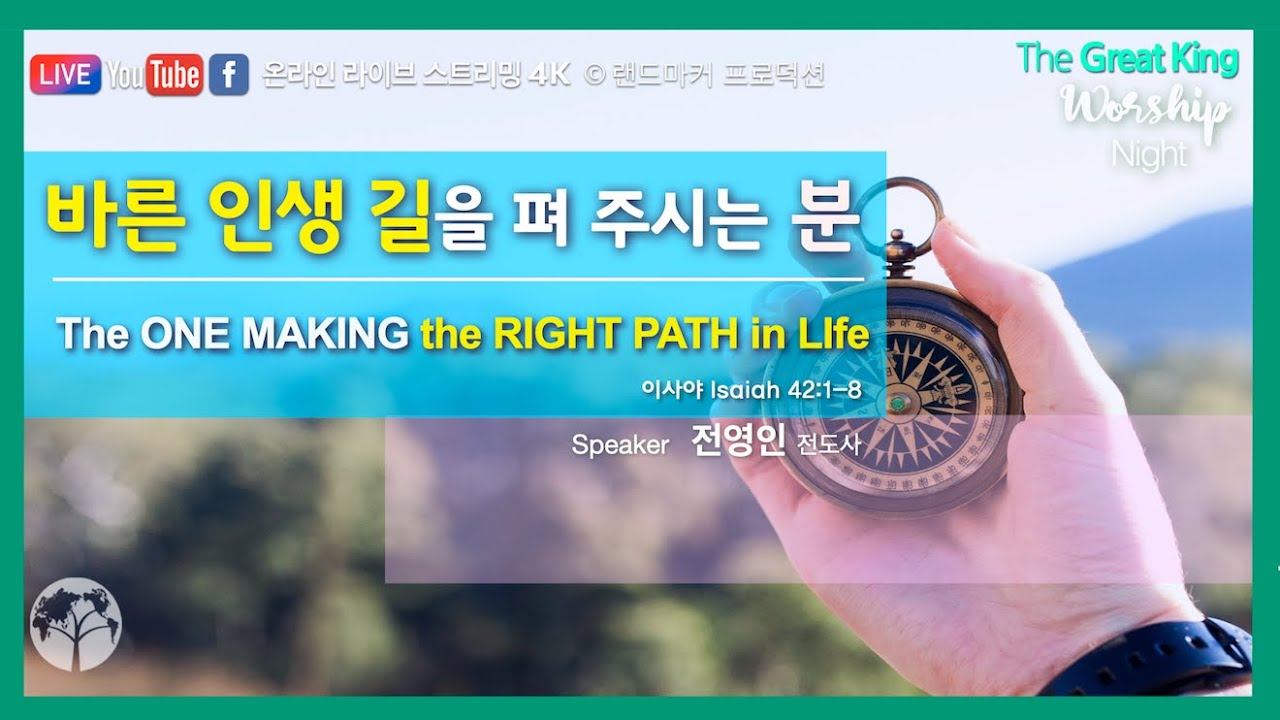 LIVE YouTube f 온라인 라이브 스트리밍 4K © 랜드마커 프로덕션

The Great King Worship Night

바른 인생 길을 펴 주시는 분

The ONE MAKING the RIGHT PATH in LIfe

이사야 Isaiah 42:1–8

Speaker 전영인 전도사